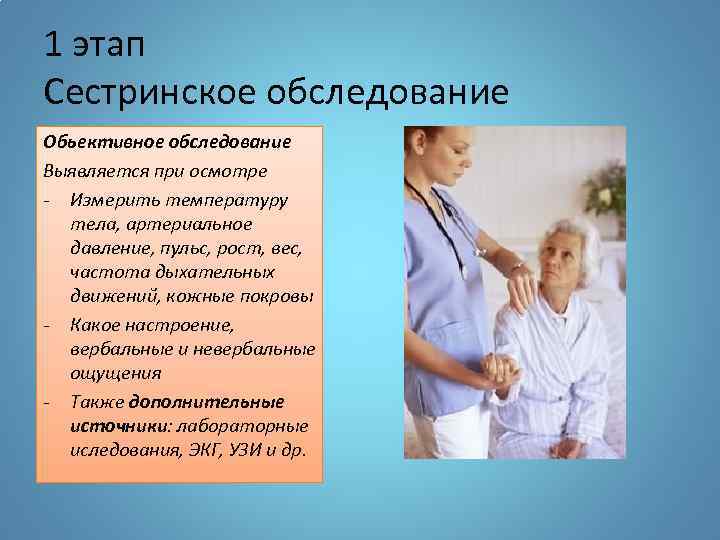 1 этап
Сестринское обследование

Обьективное обследование
Выявляется при осмотре
- Измерить температуру тела, артериальное давление, пульс, рост, вес, частота дыхательных движений, кожные покровы
- Какое настроение, вербальные и невербальные ощущения
- Также дополнительные источники: лабораторные иследования, ЭКГ, УЗИ и др.